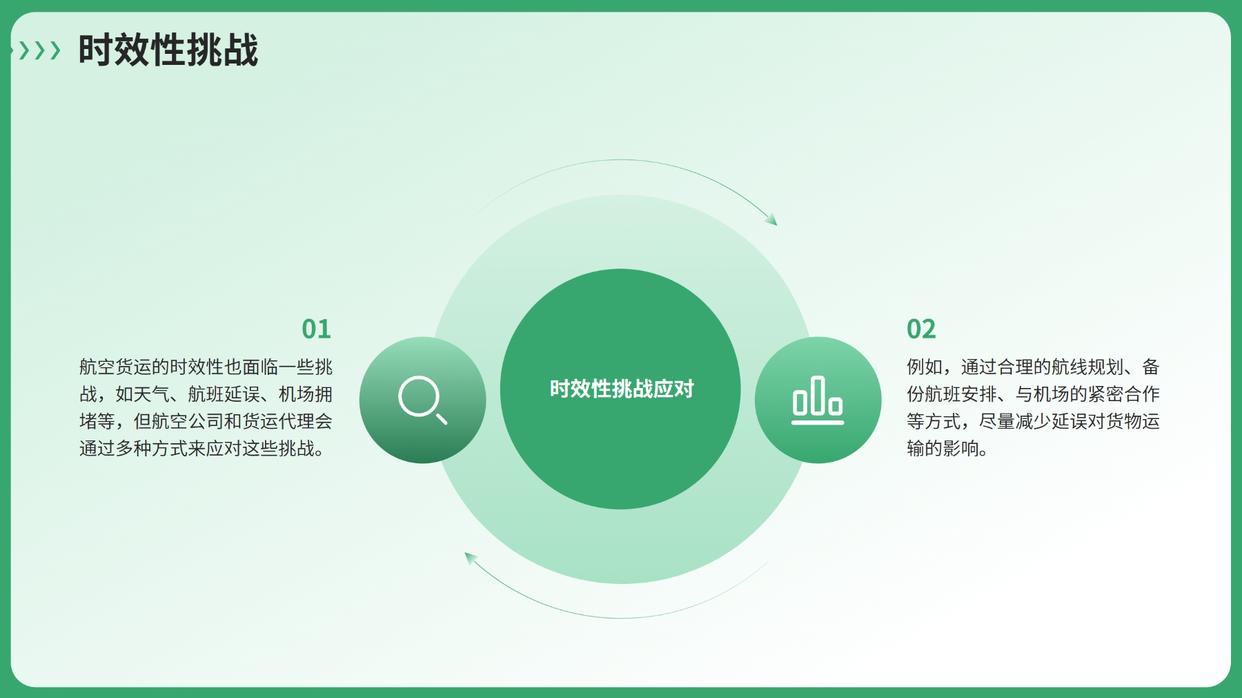 时效性挑战

01

航空货运的时效性也面临一些挑战，如天气、航班延误、机场拥堵等，但航空公司和货运代理会通过多种方式来应对这些挑战。

时效性挑战应对

02

例如，通过合理的航线规划、备份航班安排、与机场的紧密合作等方式，尽量减少延误对货物运输的影响。